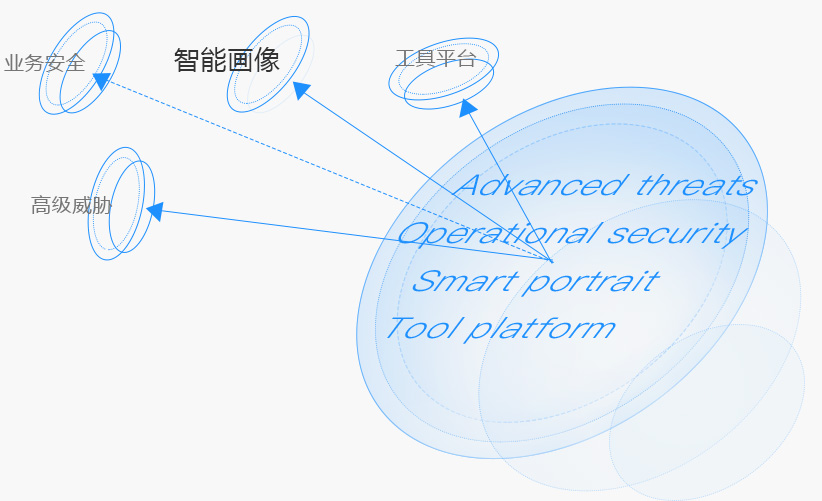 业务安全

智能画像

工具平台

高级威胁

Advanced threats

Operational security

Smart portrait

Tool platform